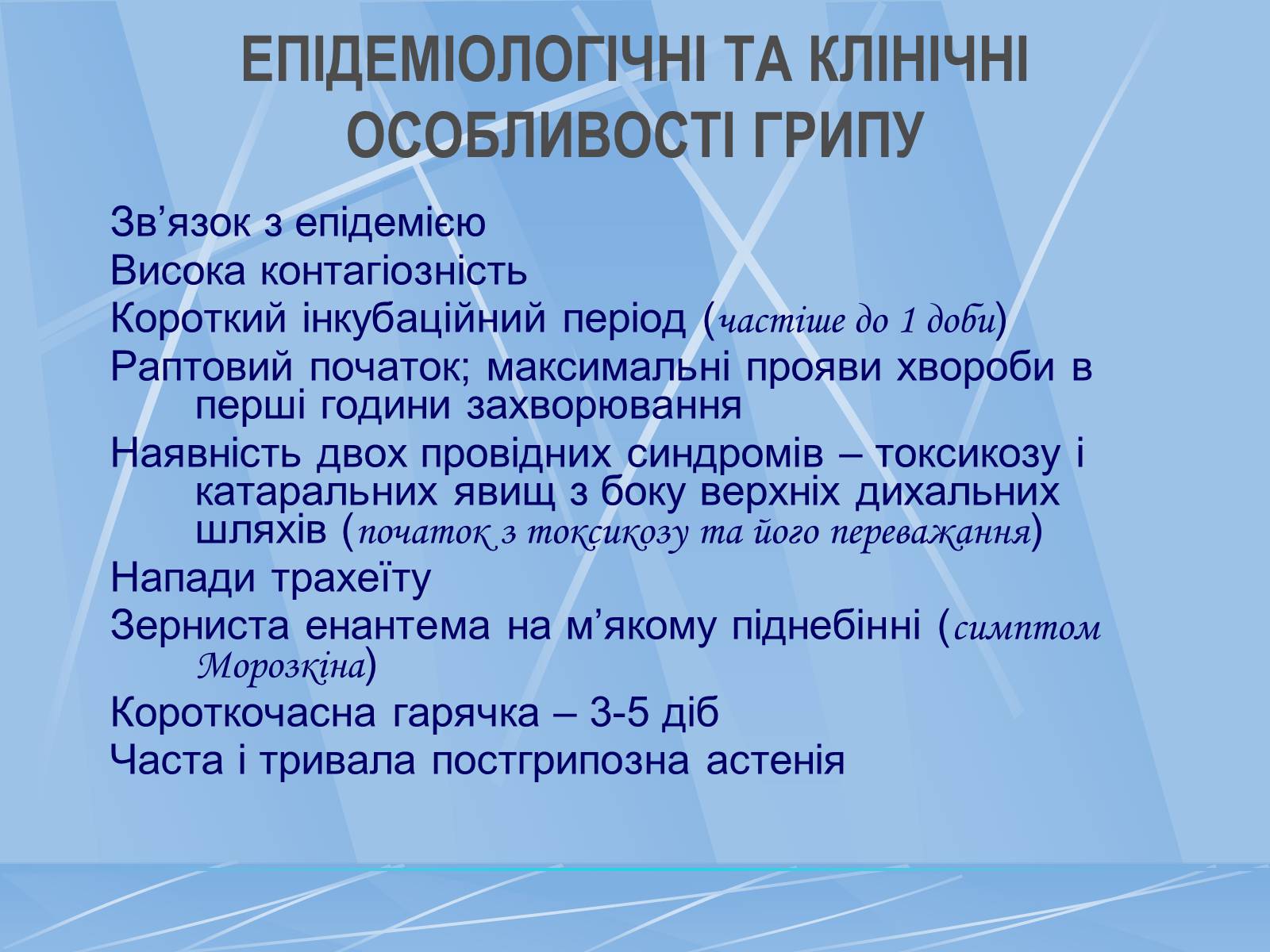 ЕПІДЕМІОЛОГІЧНІ ТА КЛІНІЧНІ ОСОБЛИВОСТІ ГРИПУ

Зв’язок з епідемією

Висока контагіозність

Короткий інкубаційний період (частіше до 1 доби)

Раптовий початок; максимальні прояви хвороби в перші години захворювання

Наявність двох провідних синдромів – токсикозу і катаральних явищ з боку верхніх дихальних шляхів (початок з токсикозу та його переважання)

Напади трахеїту

Зерниста енантема на м’якому піднебінні (симптом Морозкіна)

Короткочасна гарячка – 3-5 діб

Часта і тривала постгрипозна астенія